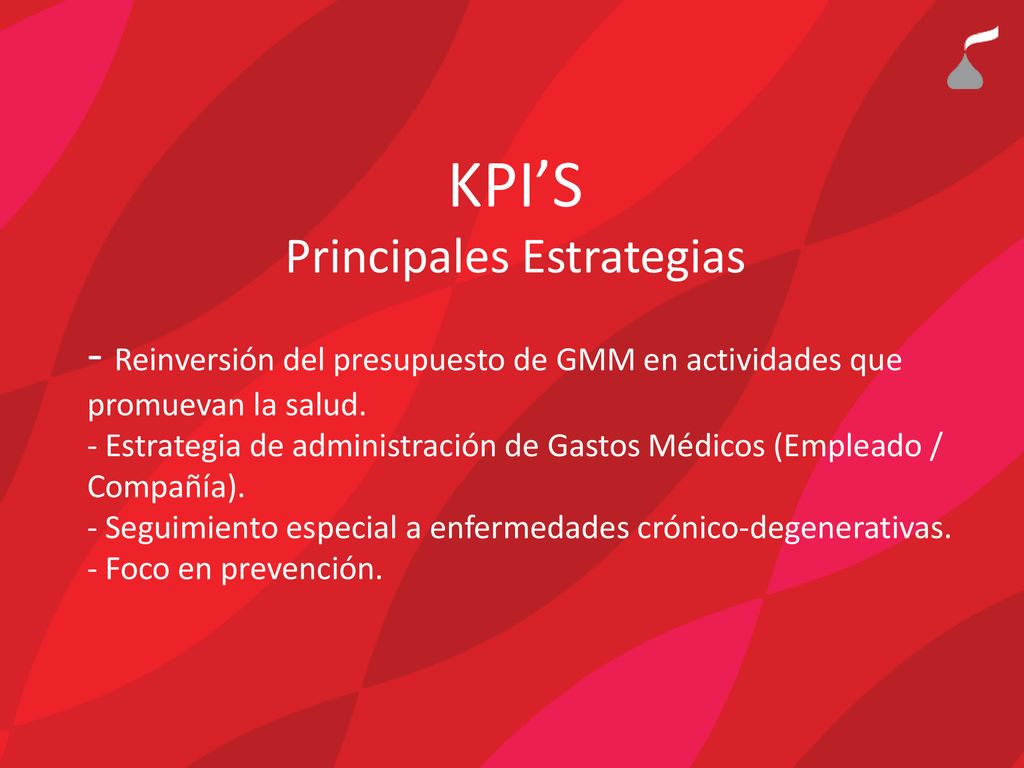 KPI’S
Principales Estrategias

- Reinversión del presupuesto de GMM en actividades que promuevan la salud.
- Estrategia de administración de Gastos Médicos (Empleado / Compañía).
- Seguimiento especial a enfermedades crónico-degenerativas.
- Foco en prevención.